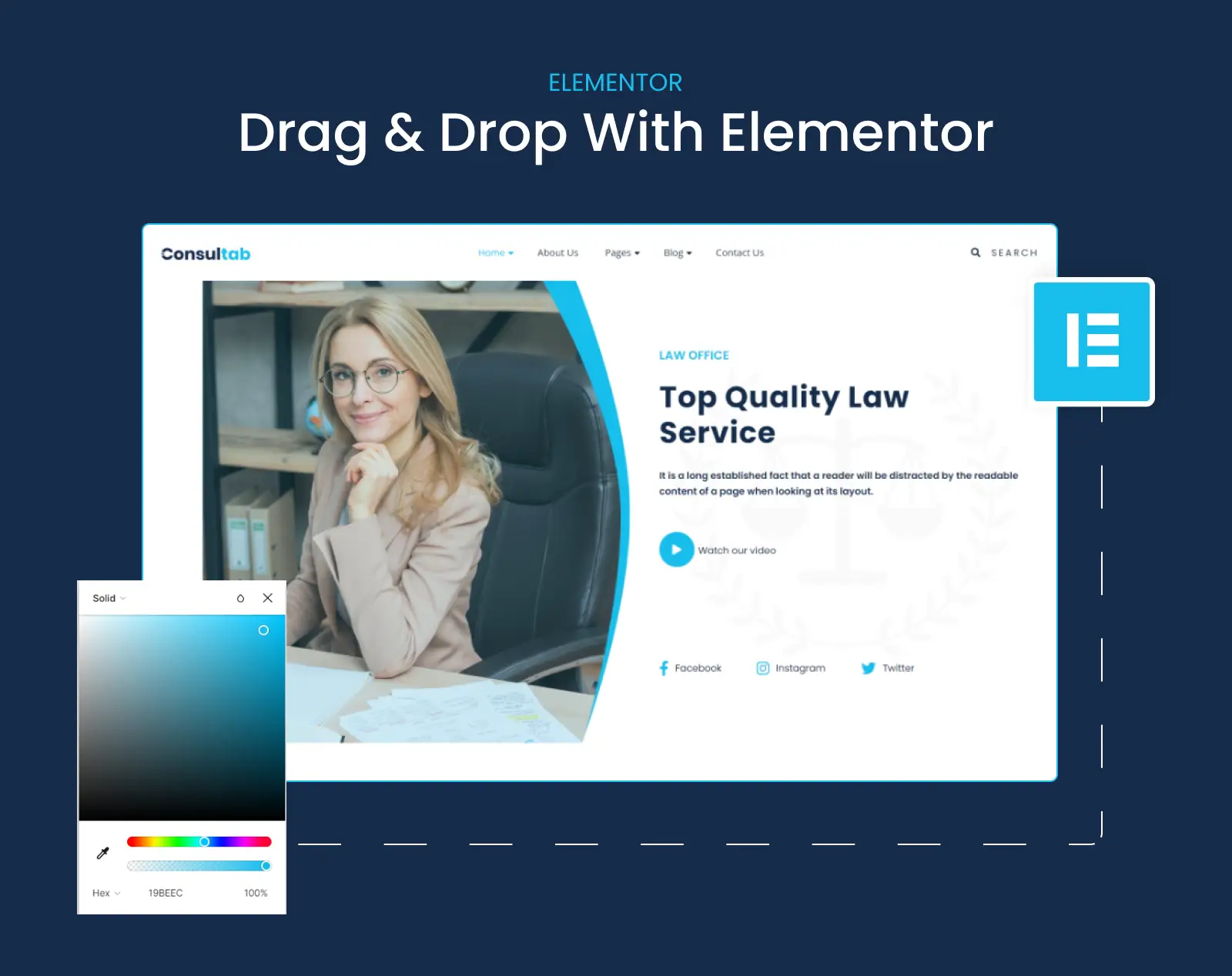 ELEMENTOR

Drag & Drop With Elementor

Consultab

Home About Us Pages Blog Contact Us

SEARCH

LAW OFFICE

Top Quality Law Service

It is a long established fact that a reader will be distracted by the readable content of a page when looking at its layout.

Watch our video

Facebook Instagram Twitter

Solid

Hex 19BEEC 100%